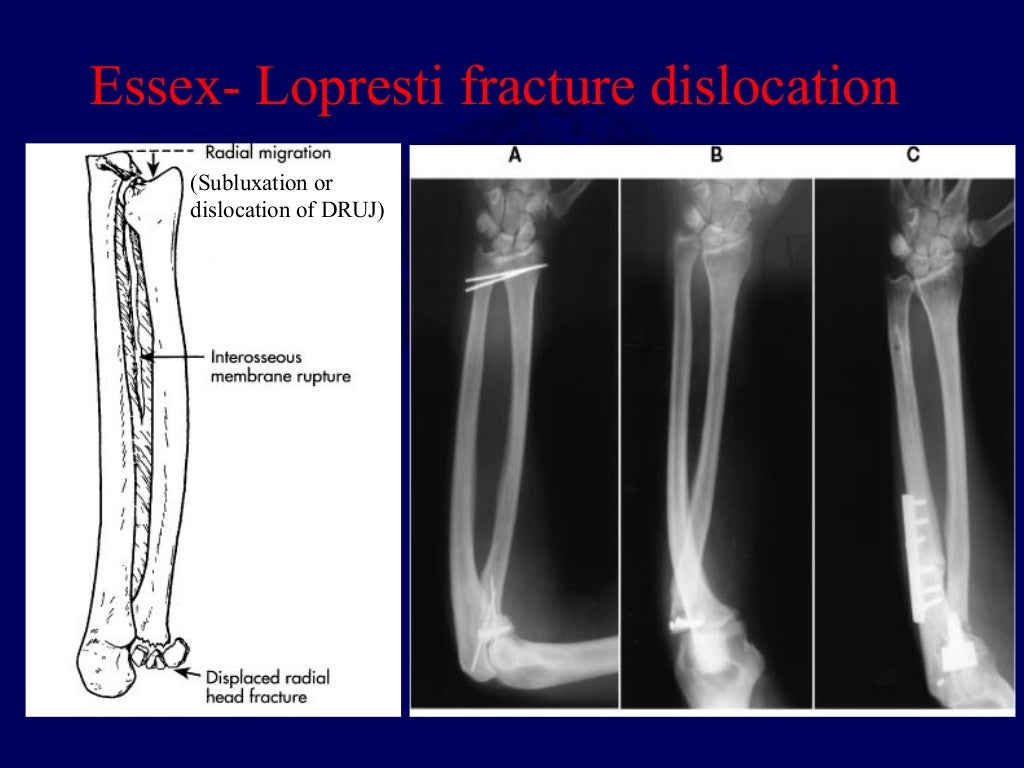 Essex- Lopresti fracture dislocation

Radial migration

(Subluxation or dislocation of DRUJ)

Interosseous membrane rupture

Displaced radial head fracture

A

B

C